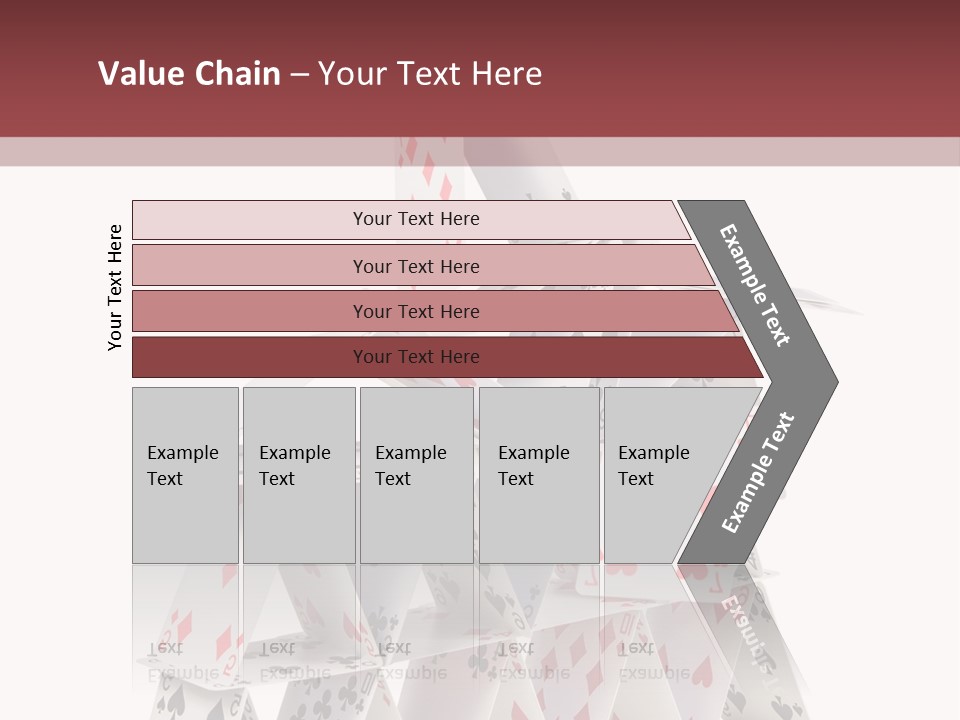 Value Chain – Your Text Here

Your Text Here

Your Text Here

Your Text Here

Your Text Here

Your Text Here

Example Text

Example Text

Example Text

Example Text

Example Text

Example Text

Example Text